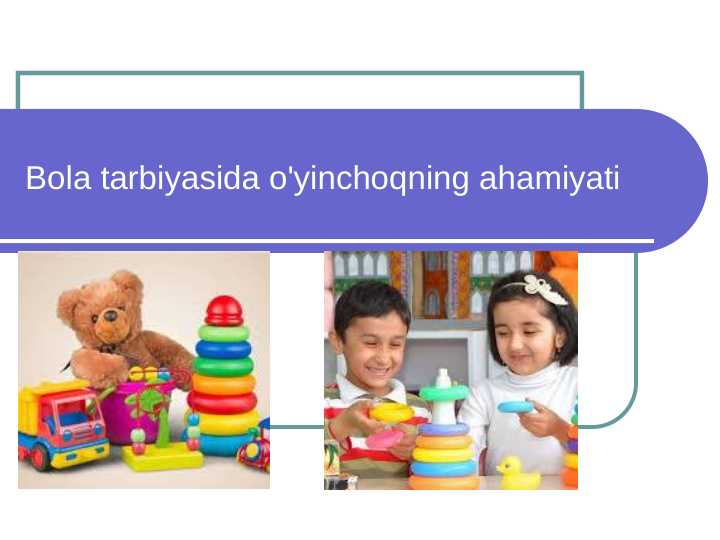 Bola tarbiyasida o'yinchoqning ahamiyati